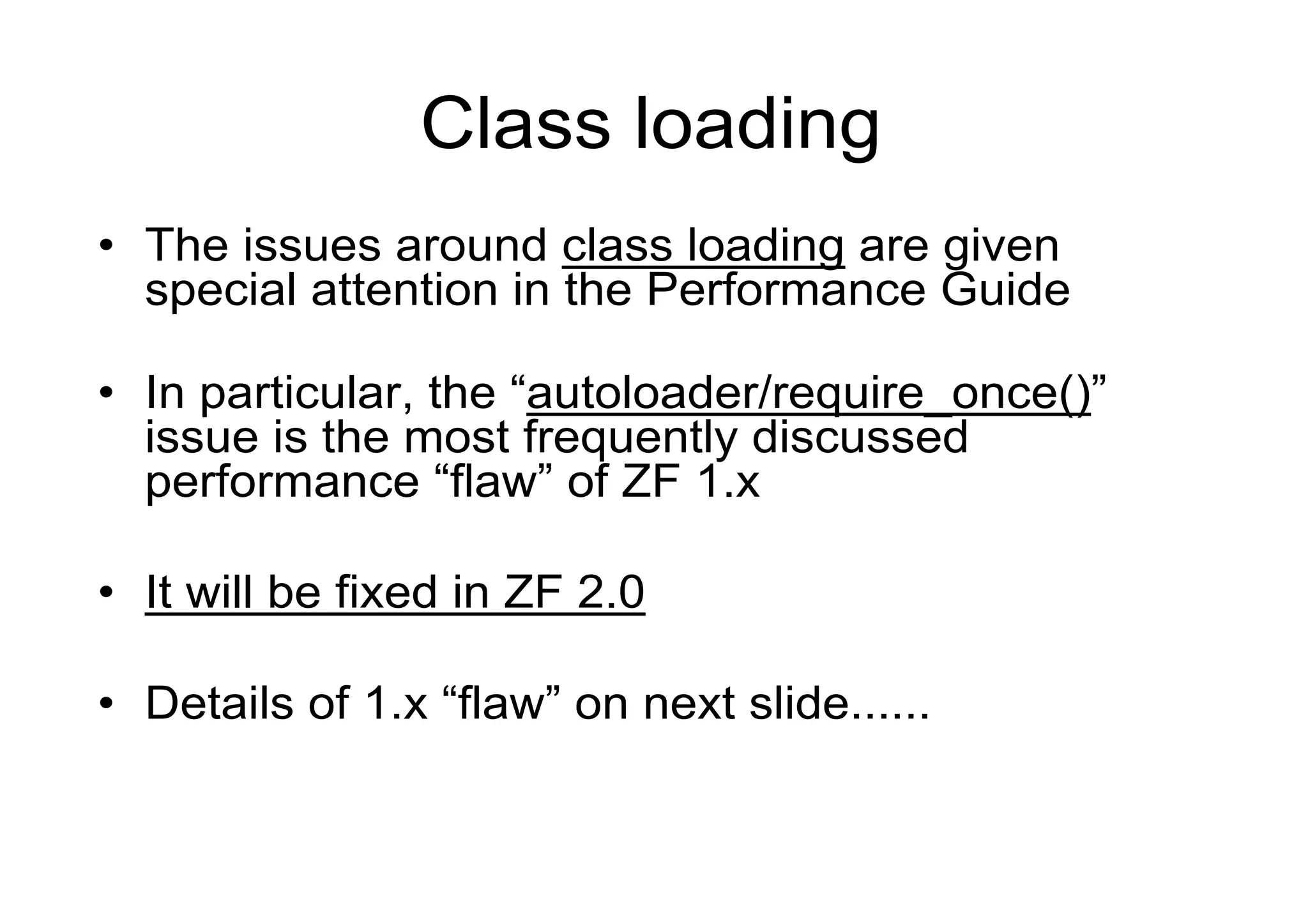 Class loading

• The issues around class loading are given special attention in the Performance Guide

• In particular, the “autoloader/require_once()” issue is the most frequently discussed performance “flaw” of ZF 1.x

• It will be fixed in ZF 2.0

• Details of 1.x “flaw” on next slide......